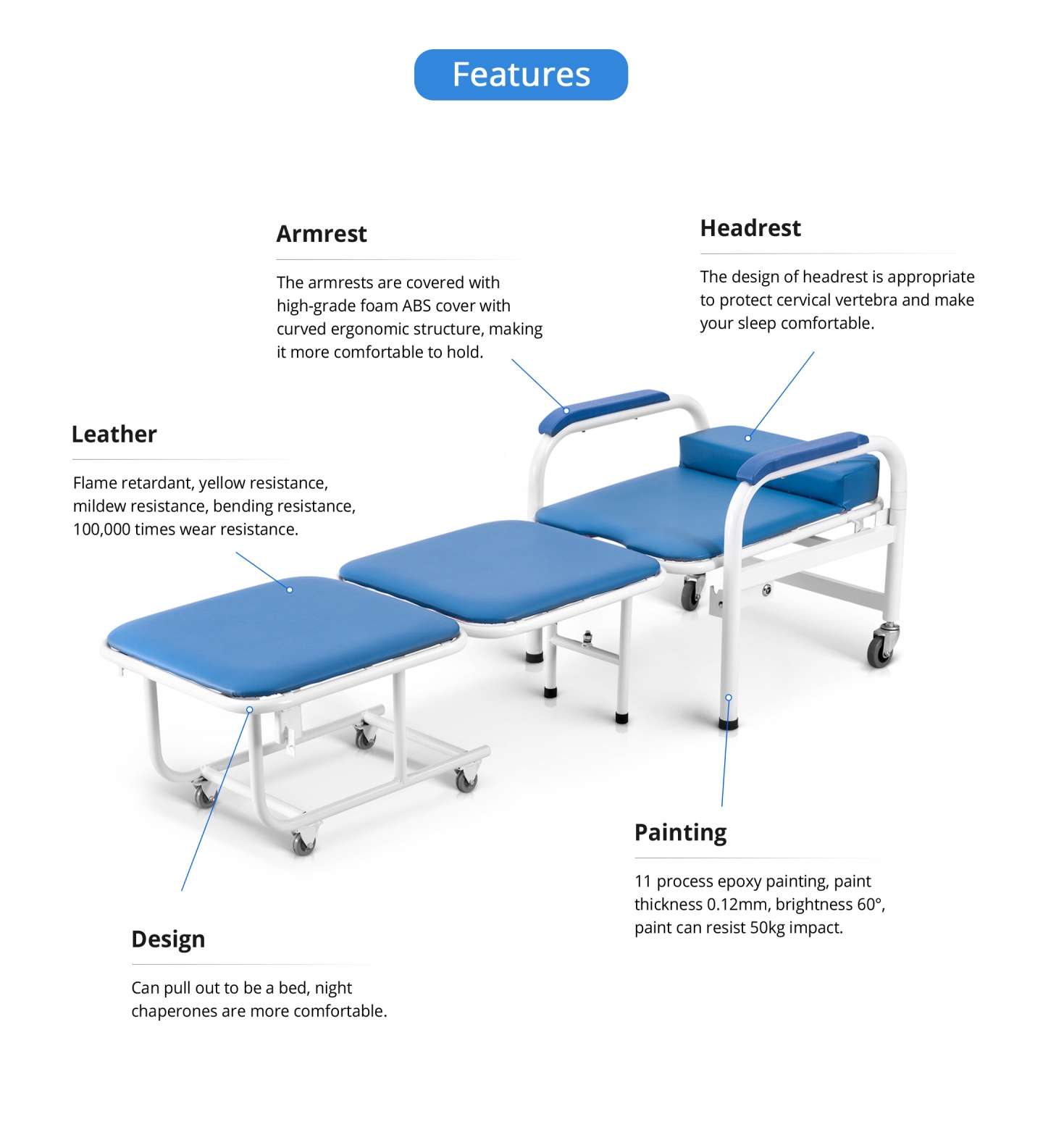 Features

Armrest

The armrests are covered with high-grade foam ABS cover with curved ergonomic structure, making it more comfortable to hold.

Headrest

The design of headrest is appropriate to protect cervical vertebra and make your sleep comfortable.

Leather

Flame retardant, yellow resistance, mildew resistance, bending resistance, 100,000 times wear resistance.

Painting

11 process epoxy painting, paint thickness 0.12mm, brightness 60°, paint can resist 50kg impact.

Design

Can pull out to be a bed, night chaperones are more comfortable.